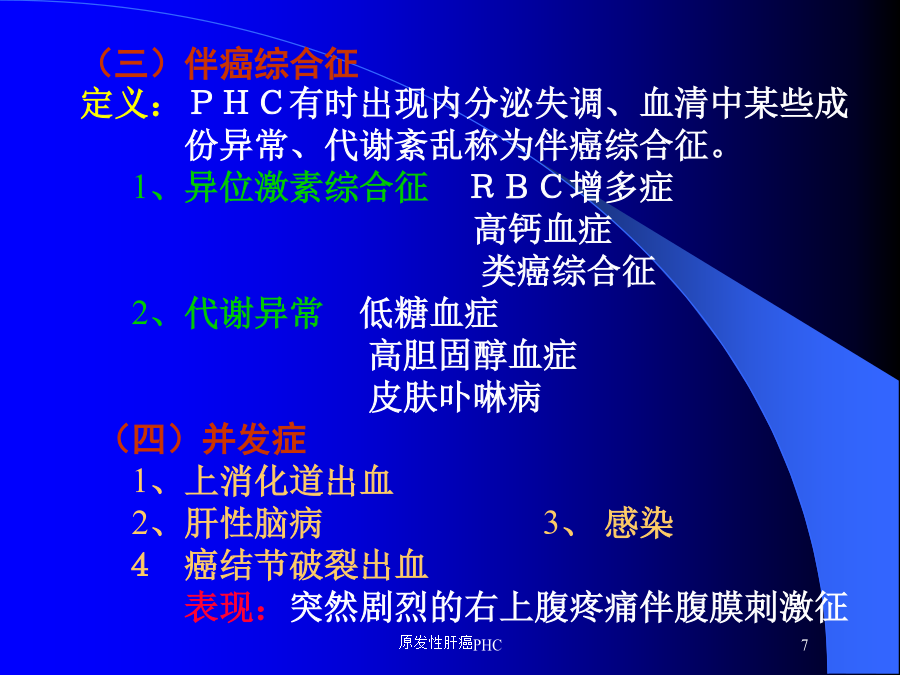 （三）伴癌综合征

定义：ＰＨＣ有时出现内分泌失调、血清中某些成份异常、代谢紊乱称为伴癌综合征。

1、异位激素综合征　ＲＢＣ增多症
高钙血症
类癌综合征

2、代谢异常　低糖血症
高胆固醇血症
皮肤卟啉病

（四）并发症

1、上消化道出血

2、肝性脑病　　3、 感染

4　癌结节破裂出血

表现：突然剧烈的右上腹疼痛伴腹膜刺激征

原发性肝癌PHC

7